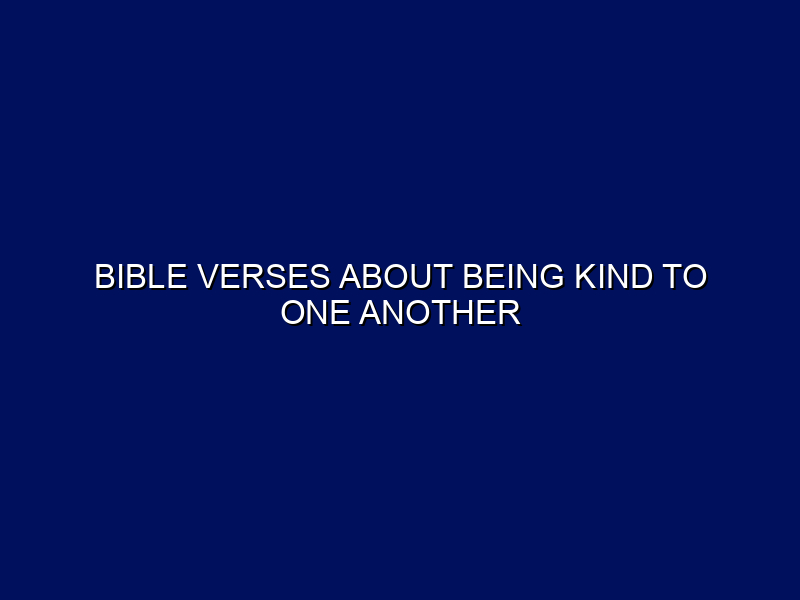 BIBLE VERSES ABOUT BEING KIND TO ONE ANOTHER